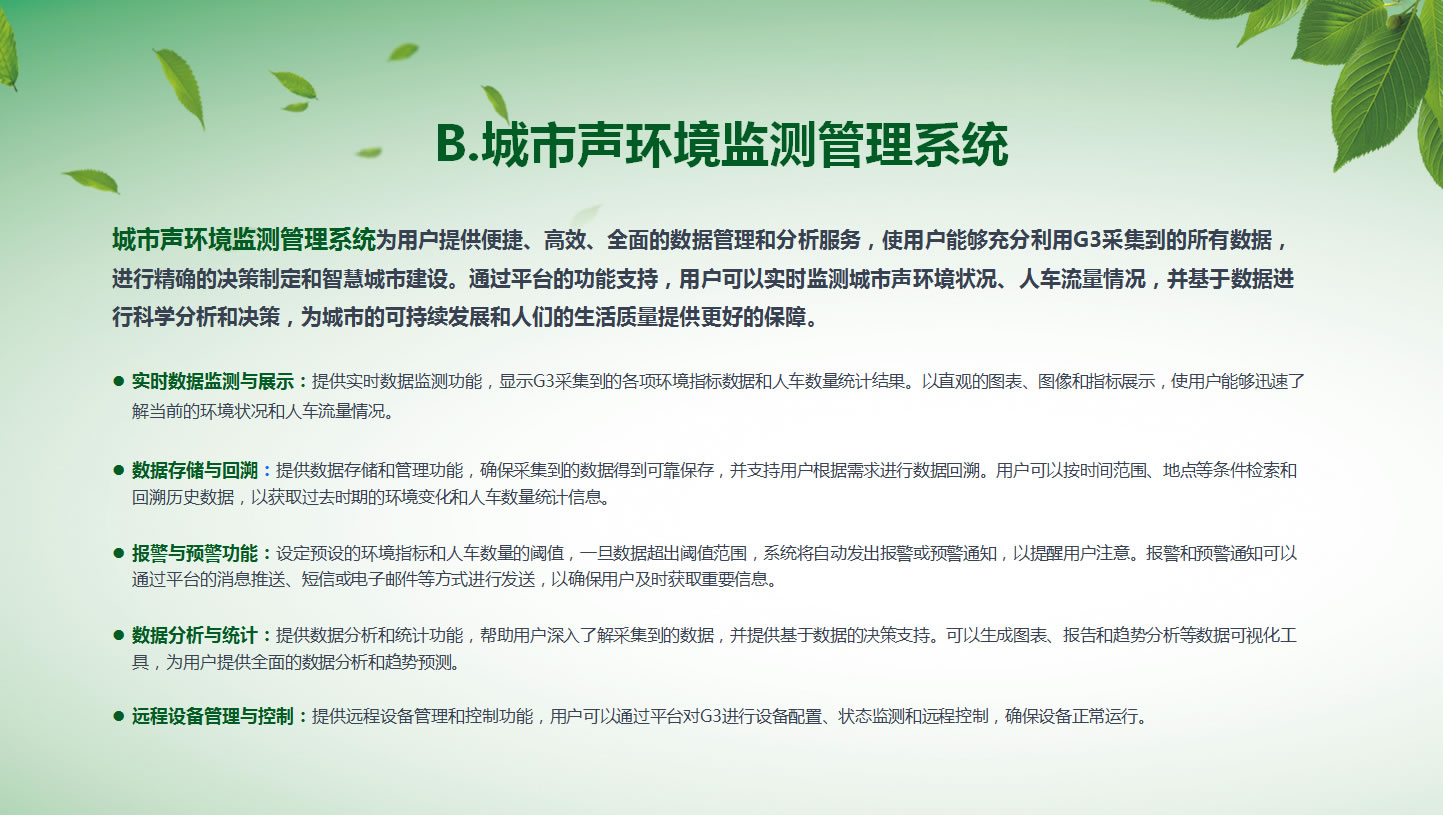 B.城市声环境监测管理系统

城市声环境监测管理系统为用户提供便捷、高效、全面的数据管理和分析服务，使用户能够充分利用G3采集到的所有数据，进行精确的决策制定和智慧城市建设。通过平台的功能支持，用户可以实时监测城市声环境状况、人车流量情况，并基于数据进行科学分析和决策，为城市的可持续发展和人们的生活质量提供更好的保障。

● 实时数据监测与展示：提供实时数据监测功能，显示G3采集到的各项环境指标数据和人车数量统计结果。以直观的图表、图像和指标展示，使用户能够迅速了解当前的环境状况和人车流量情况。

● 数据存储与回溯：提供数据存储和管理功能，确保采集到的数据得到可靠保存，并支持用户根据需求进行数据回溯。用户可以按时间范围、地点等条件检索和回溯历史数据，以获取过去时期的环境变化和人车数量统计信息。

● 报警与预警功能：设定预设的环境指标和人车数量的阈值，一旦数据超出阈值范围，系统将自动发出报警或预警通知，以提醒用户注意。报警和预警通知可以通过平台的消息推送、短信或电子邮件等方式进行发送，以确保用户及时获取重要信息。

● 数据分析与统计：提供数据分析和统计功能，帮助用户深入了解采集到的数据，并提供基于数据的决策支持。可以生成图表、报告和趋势分析等数据可视化工具，为用户提供全面的数据分析和趋势预测。

● 远程设备管理与控制：提供远程设备管理和控制功能，用户可以通过平台对G3进行设备配置、状态监测和远程控制，确保设备正常运行。